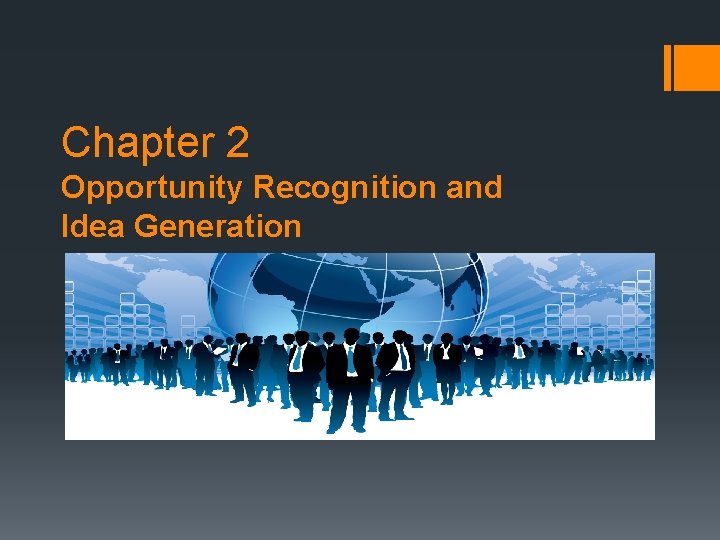 Chapter 2

Opportunity Recognition and Idea Generation